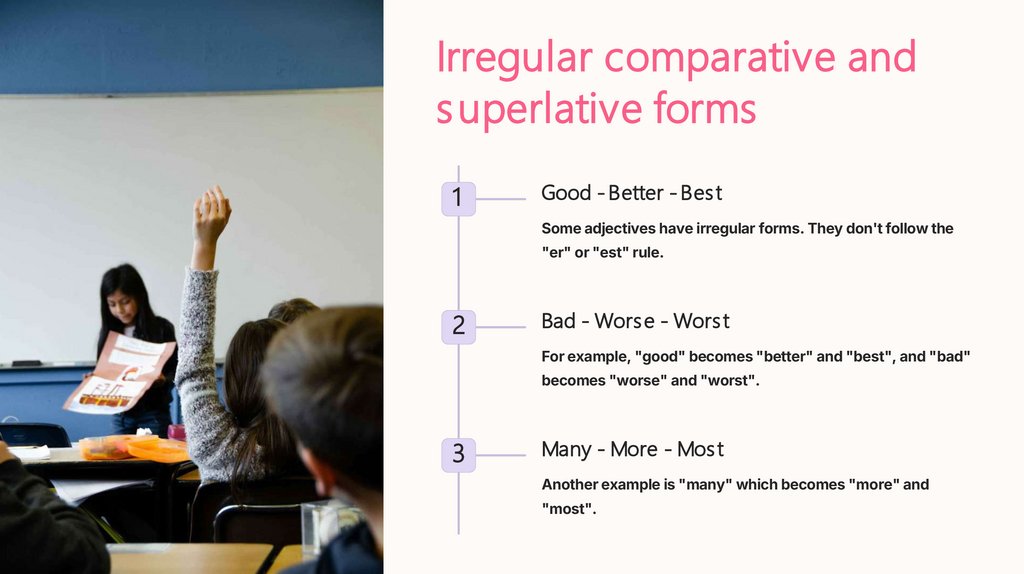 Irregular comparative and superlative forms

1

Good - Better - Best

Some adjectives have irregular forms. They don't follow the "er" or "est" rule.

2

Bad - Worse - Worst

For example, "good" becomes "better" and "best", and "bad" becomes "worse" and "worst".

3

Many - More - Most

Another example is "many" which becomes "more" and "most".